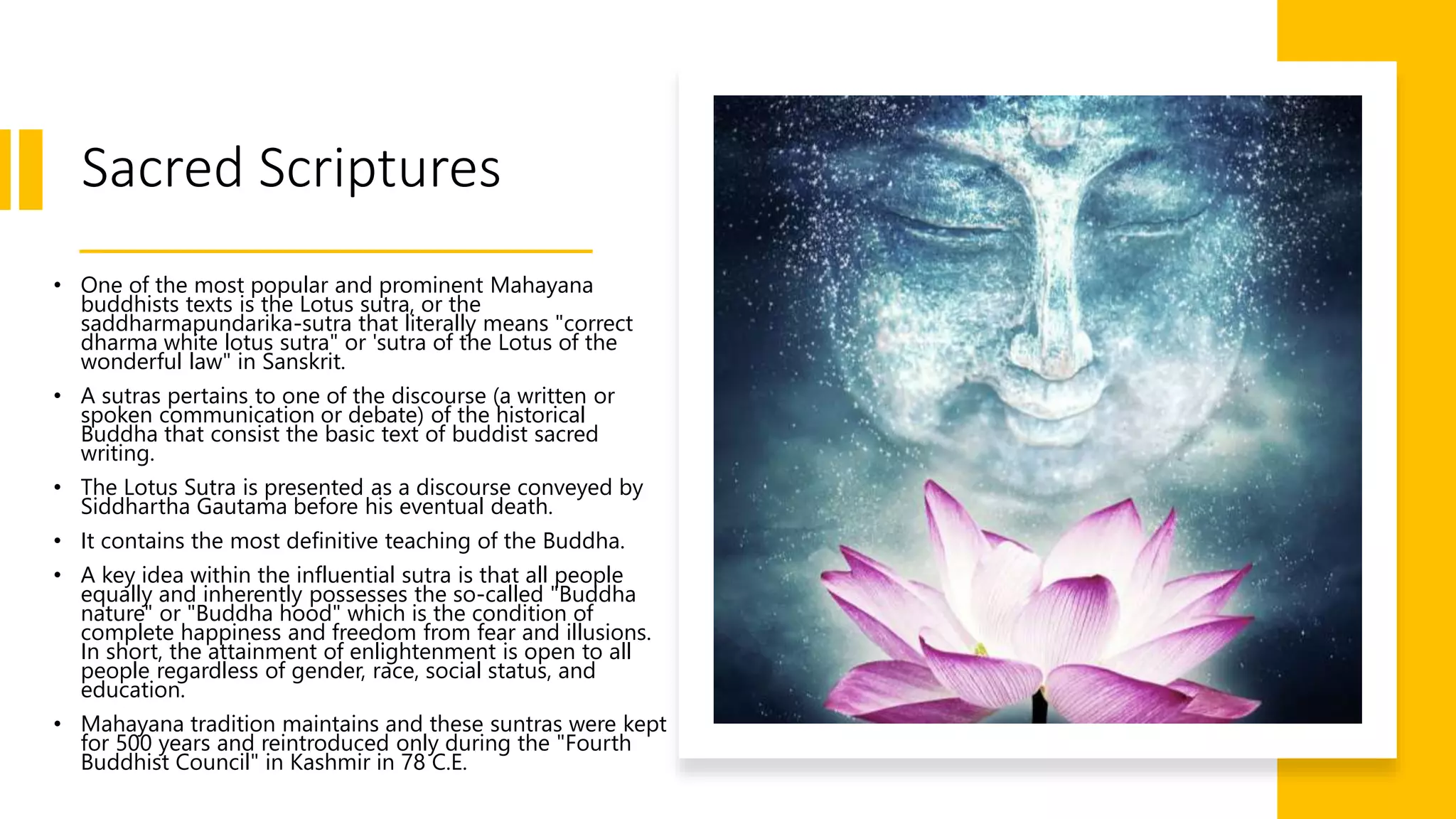 Sacred Scriptures

• One of the most popular and prominent Mahayana buddhists texts is the Lotus sutra, or the saddharmapundarika-sutra that literally means "correct dharma white lotus sutra" or 'sutra of the Lotus of the wonderful law" in Sanskrit.

• A sutras pertains to one of the discourse (a written or spoken communication or debate) of the historical Buddha that consist the basic text of buddist sacred writing.

• The Lotus Sutra is presented as a discourse conveyed by Siddhartha Gautama before his eventual death.

• It contains the most definitive teaching of the Buddha.

• A key idea within the influential sutra is that all people equally and inherently possesses the so-called "Buddha nature" or "Buddha hood" which is the condition of complete happiness and freedom from fear and illusions. In short, the attainment of enlightenment is open to all people regardless of gender, race, social status, and education.

• Mahayana tradition maintains and these suntras were kept for 500 years and reintroduced only during the "Fourth Buddhist Council" in Kashmir in 78 C.E.